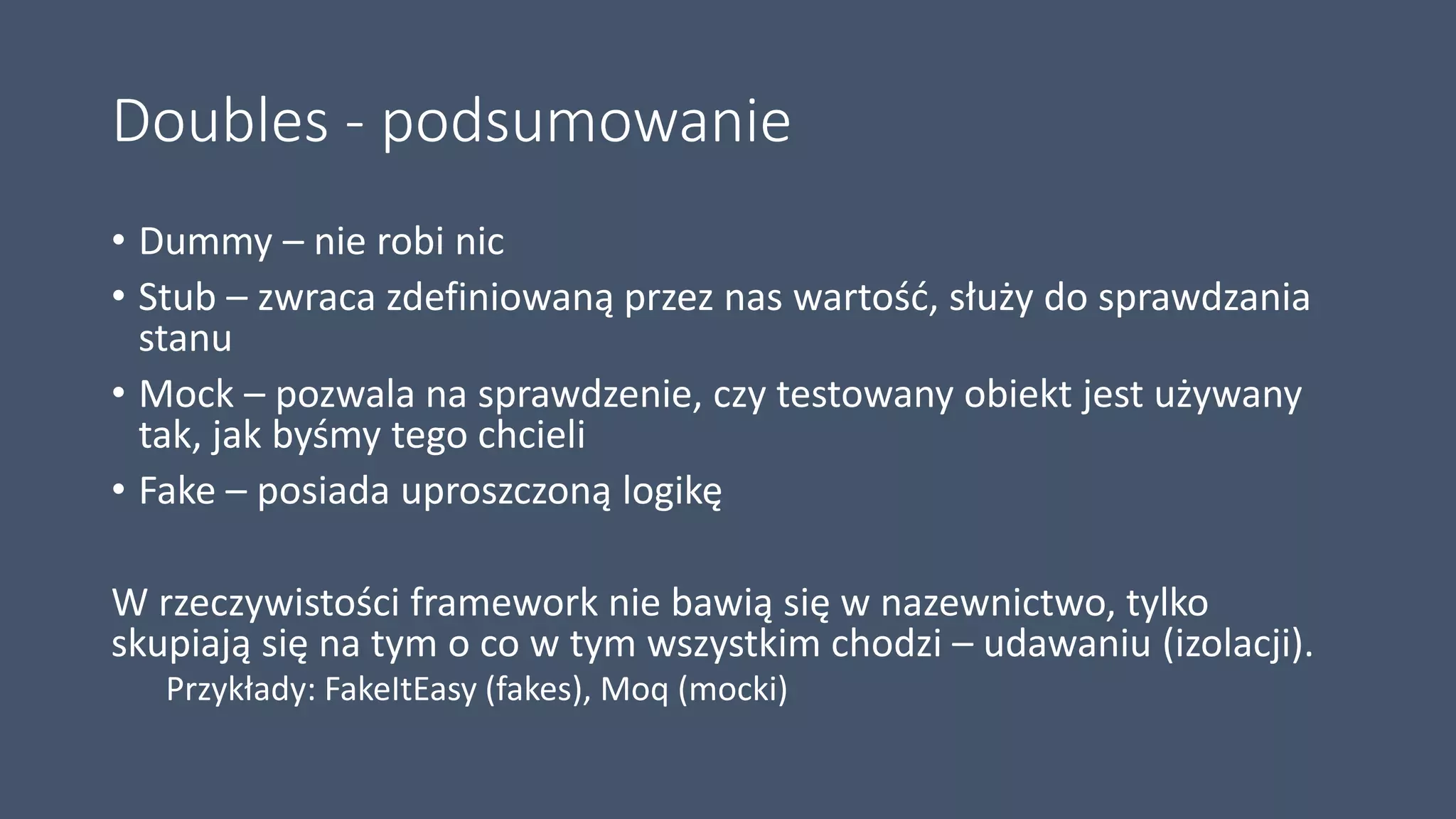 Doubles - podsumowanie

• Dummy – nie robi nic
• Stub – zwraca zdefiniowaną przez nas wartość, służy do sprawdzania stanu
• Mock – pozwala na sprawdzenie, czy testowany obiekt jest używany tak, jak byśmy tego chcieli
• Fake – posiada uproszczoną logikę

W rzeczywistości framework nie bawią się w nazewnictwo, tylko skupiają się na tym o co w tym wszystkim chodzi – udawaniu (izolacji).
Przykłady: FakeItEasy (fakes), Moq (mocki)